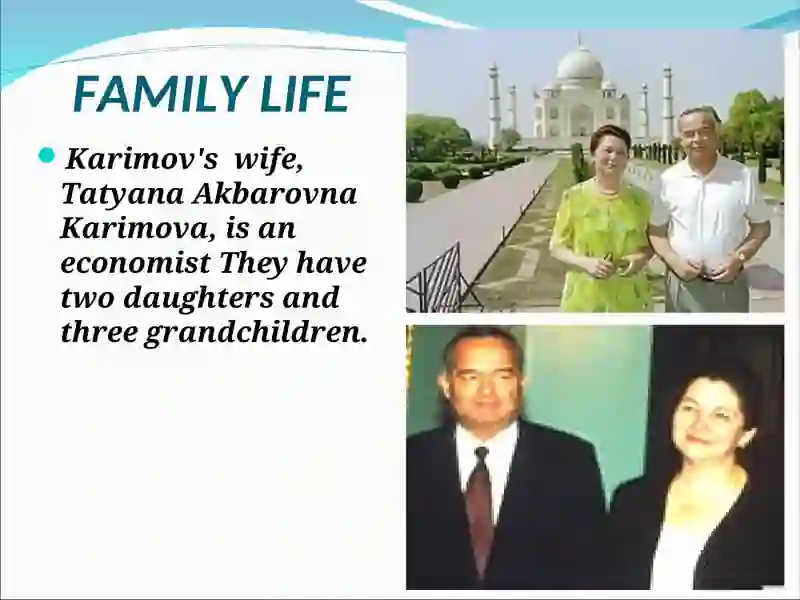 FAMILY LIFE

Karimov's wife, Tatyana Akbarovna Karimova, is an economist They have two daughters and three grandchildren.